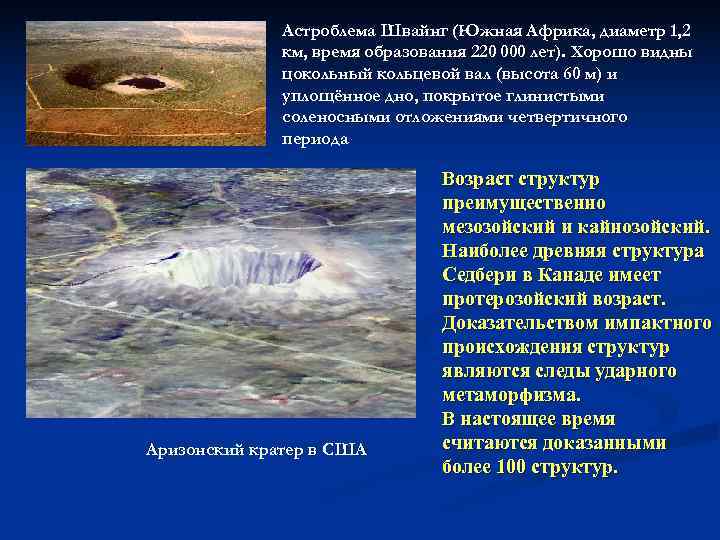 Астроблема Швайнг (Южная Африка, диаметр 1,2 км, время образования 220 000 лет). Хорошо видны цокольный кольцевой вал (высота 60 м) и уплощённое дно, покрытое глинистыми соленосными отложениями четвертичного периода

Возраст структур преимущественно мезозойский и кайнозойский. Наиболее древняя структура Седбери в Канаде имеет протерозойский возраст. Доказательством импактного происхождения структур являются следы ударного метаморфизма.
В настоящее время считаются доказанными более 100 структур.

Аризонский кратер в США